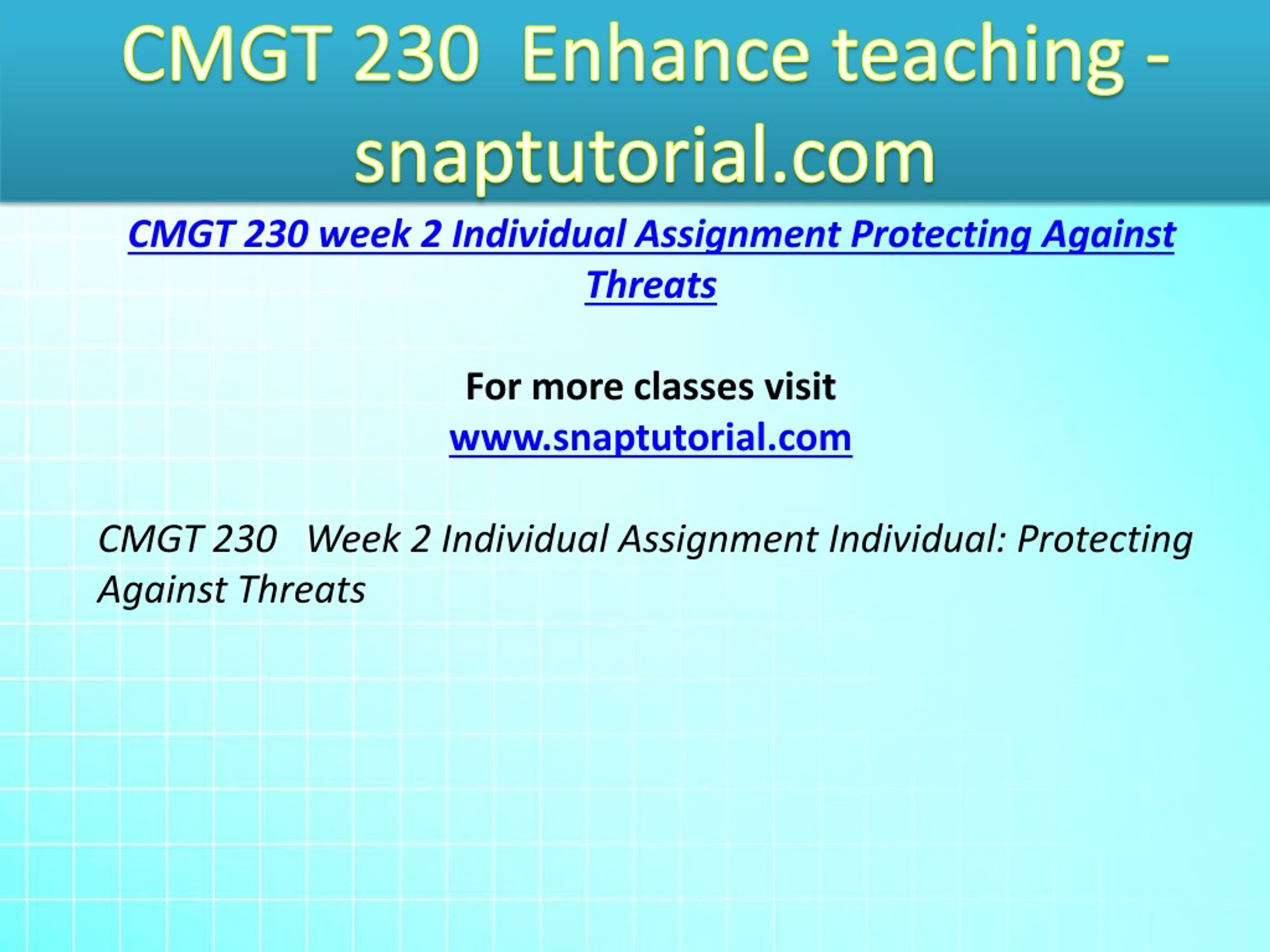 CMGT 230 Enhance teaching - snaptutorial.com

CMGT 230 week 2 Individual Assignment Protecting Against Threats

For more classes visit
www.snaptutorial.com

CMGT 230 Week 2 Individual Assignment Individual: Protecting Against Threats